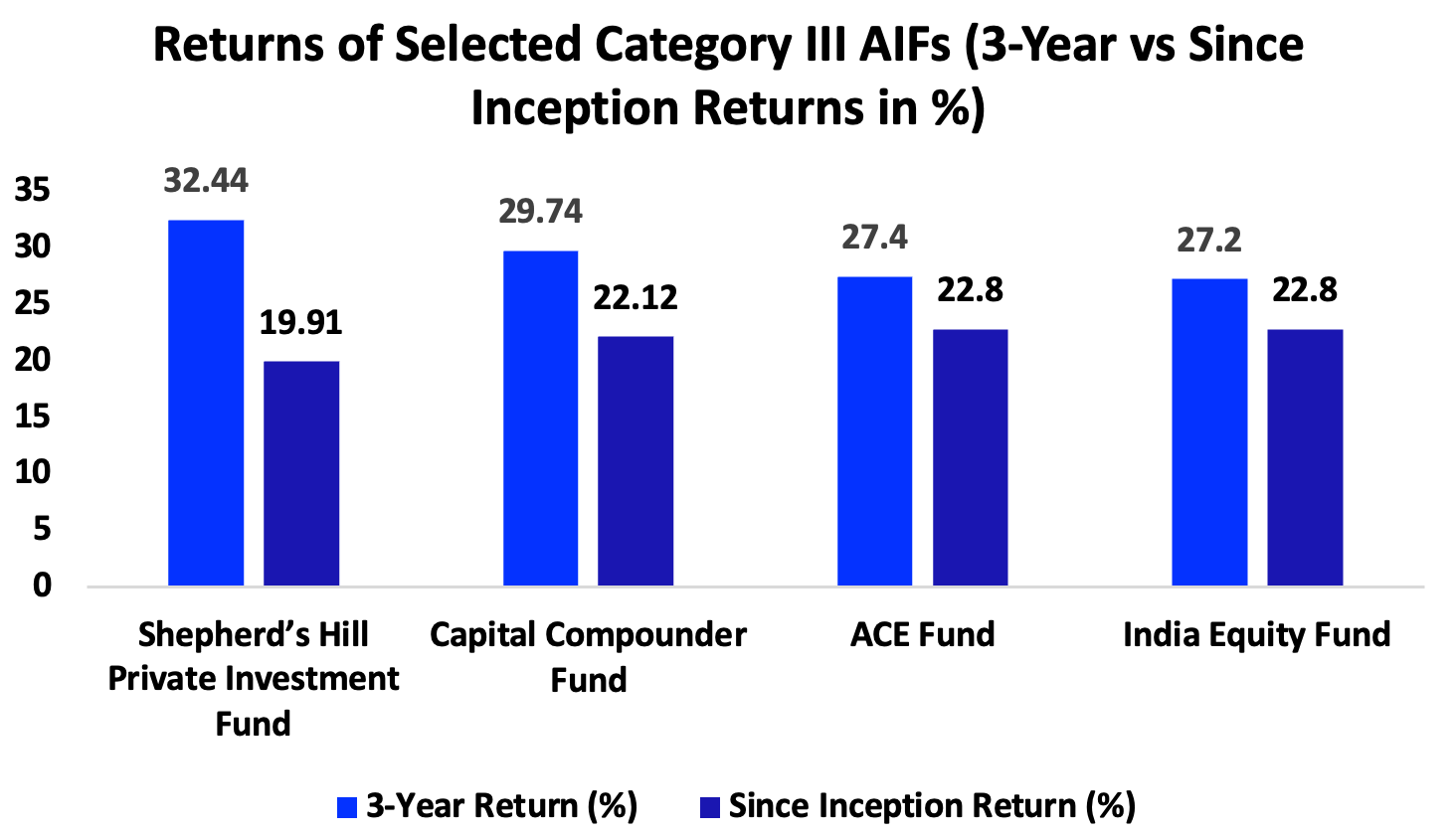 Returns of Selected Category III AIFs (3-Year vs Since Inception Returns in %)

35
30
25
20
15
10
5
0

32.44
19.91
29.74
22.12
27.4
22.8
27.2
22.8

Shepherd’s Hill Private Investment Fund
Capital Compounder Fund
ACE Fund
India Equity Fund

3-Year Return (%)
Since Inception Return (%)